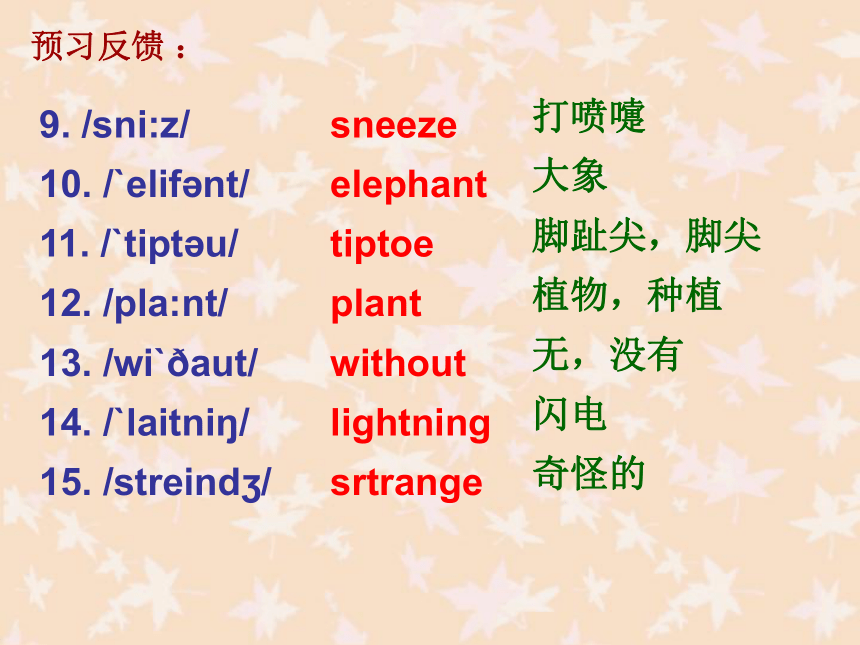 预习反馈：

9. /sni:z/ sneeze 打喷嚏
10. /`elifənt/ elephant 大象
11. /`tiptəu/ tiptoe 脚趾尖，脚尖
12. /pla:nt/ plant 植物，种植
13. /wi`ðaut/ without 无，没有
14. /`laitniŋ/ lightning 闪电
15. /streindʒ/ srtrange 奇怪的